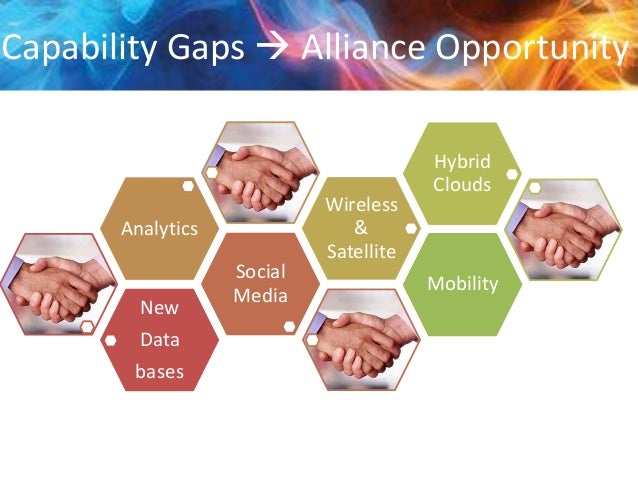 Capability Gaps → Alliance Opportunity

Analytics

New Data bases

Social Media

Wireless & Satellite

Hybrid Clouds

Mobility